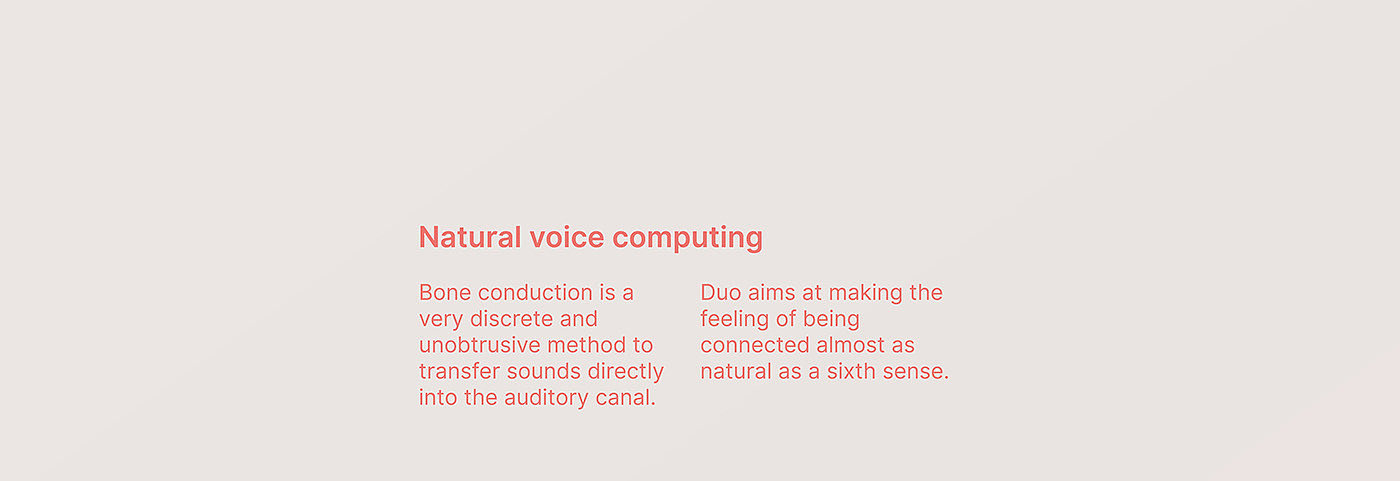 Natural voice computing

Bone conduction is a very discrete and unobtrusive method to transfer sounds directly into the auditory canal.

Duo aims at making the feeling of being connected almost as natural as a sixth sense.